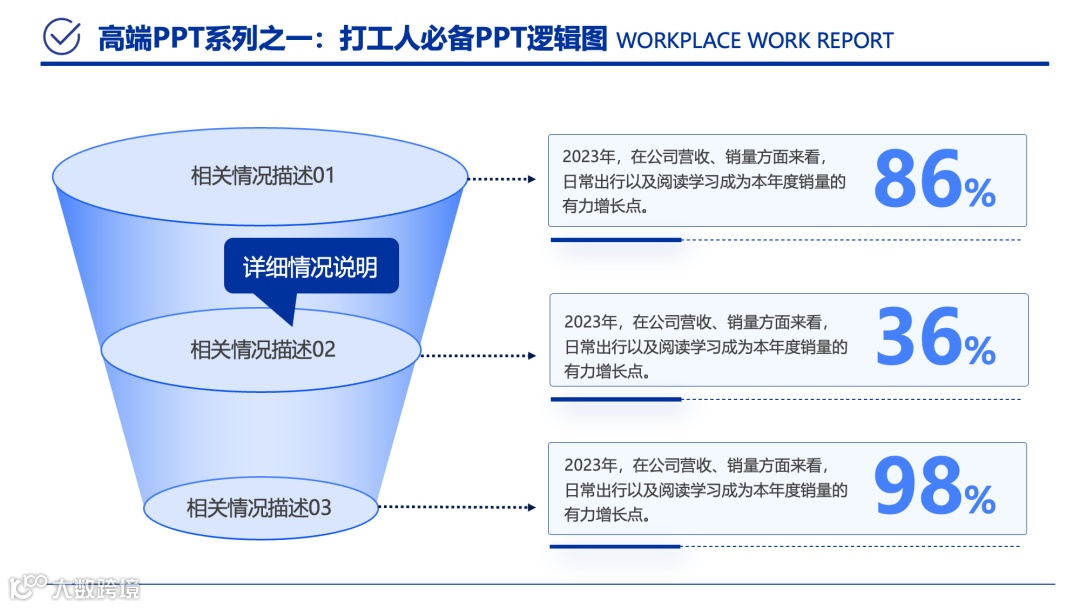 高端PPT系列之一：打工人必备PPT逻辑图 WORKPLACE WORK REPORT

相关情况描述01

详细情况说明

相关情况描述02

相关情况描述03

2023年，在公司营收、销量方面来看，日常出行以及阅读学习成为本年度销量的有力增长点。

86%

2023年，在公司营收、销量方面来看，日常出行以及阅读学习成为本年度销量的有力增长点。

36%

2023年，在公司营收、销量方面来看，日常出行以及阅读学习成为本年度销量的有力增长点。

98%

大数跨境